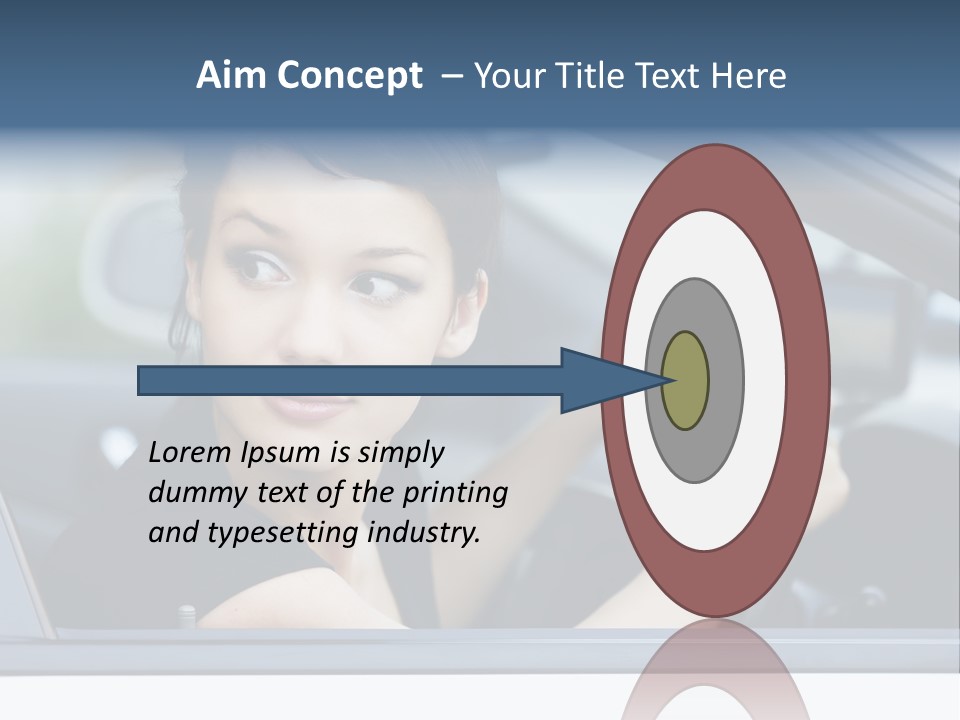 Aim Concept – Your Title Text Here

Lorem Ipsum is simply dummy text of the printing and typesetting industry.